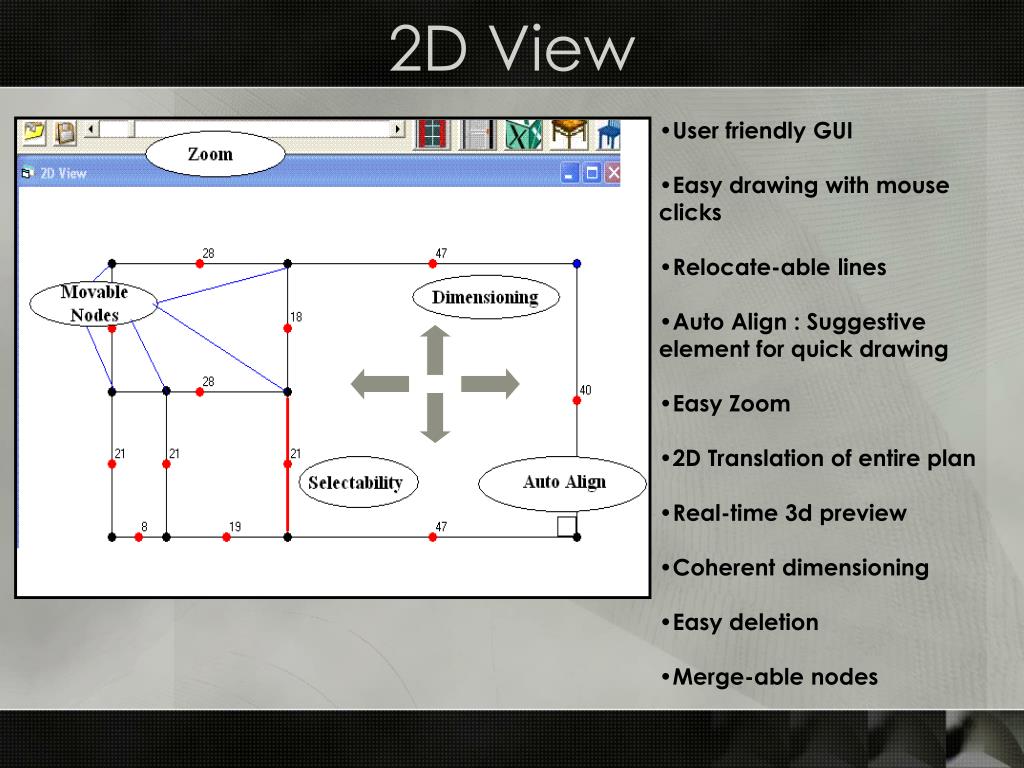 2D View

Zoom

2D View

28

47

Movable Nodes

Dimensioning

18

28

40

21

21

21

Selectability

Auto Align

8

19

47

•User friendly GUI

•Easy drawing with mouse clicks

•Relocate-able lines

•Auto Align : Suggestive element for quick drawing

•Easy Zoom

•2D Translation of entire plan

•Real-time 3d preview

•Coherent dimensioning

•Easy deletion

•Merge-able nodes